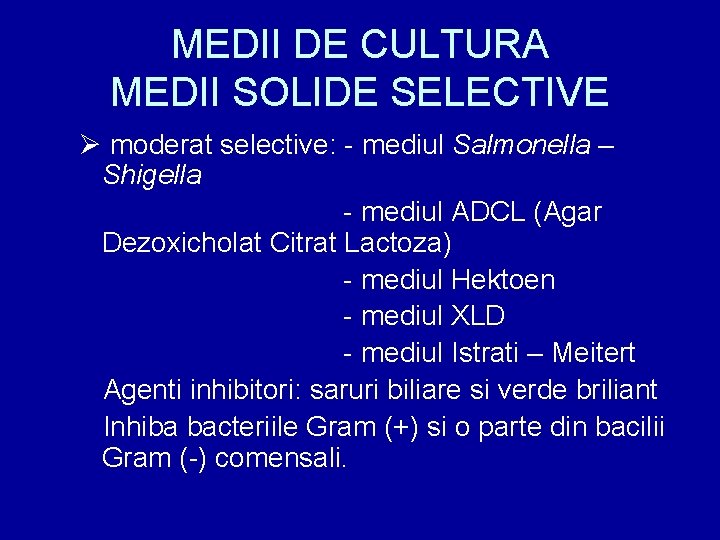 MEDII DE CULTURA
MEDII SOLIDE SELECTIVE

➢ moderat selective: - mediul Salmonella – Shigella

- mediul ADCL (Agar Dezoxicholat Citrat Lactoza)

- mediul Hektoen

- mediul XLD

- mediul Istrati – Meitert

Agenti inhibitori: saruri biliare si verde briliant

Inhiba bacteriile Gram (+) si o parte din bacilii Gram (-) comensali.